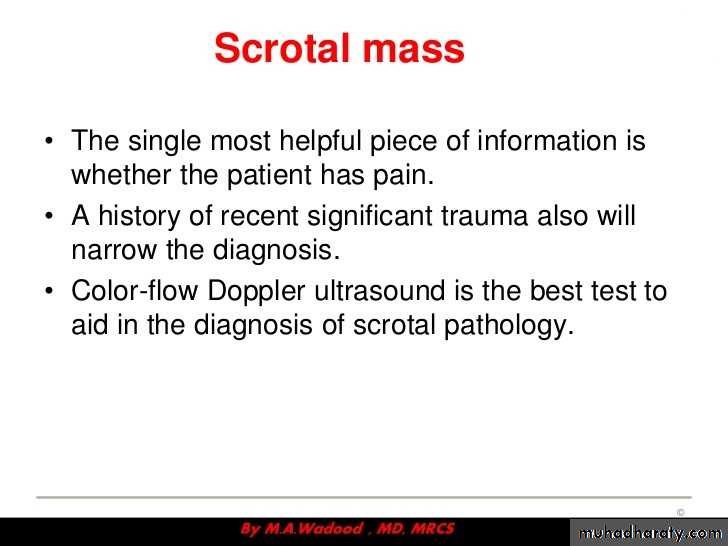 Scrotal mass

• The single most helpful piece of information is whether the patient has pain.
• A history of recent significant trauma also will narrow the diagnosis.
• Color-flow Doppler ultrasound is the best test to aid in the diagnosis of scrotal pathology.

©

By M.A.Wadood . MD. MRCS

muhadharaty.com